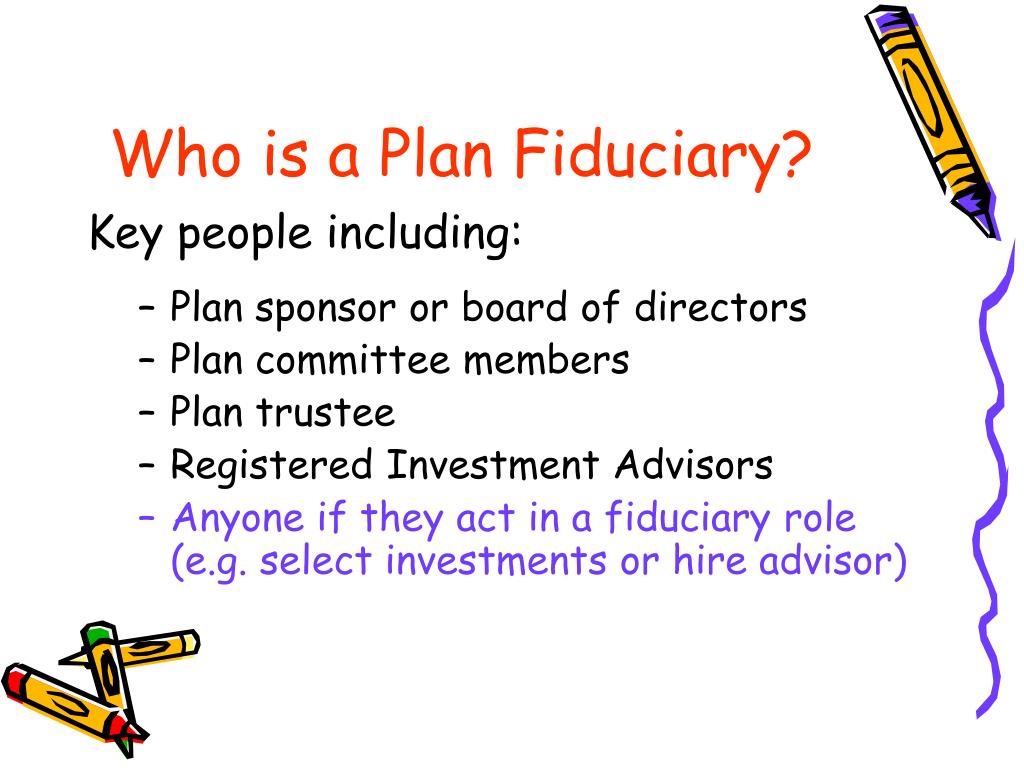 Who is a Plan Fiduciary?

Key people including:

– Plan sponsor or board of directors
– Plan committee members
– Plan trustee
– Registered Investment Advisors
– Anyone if they act in a fiduciary role (e.g. select investments or hire advisor)